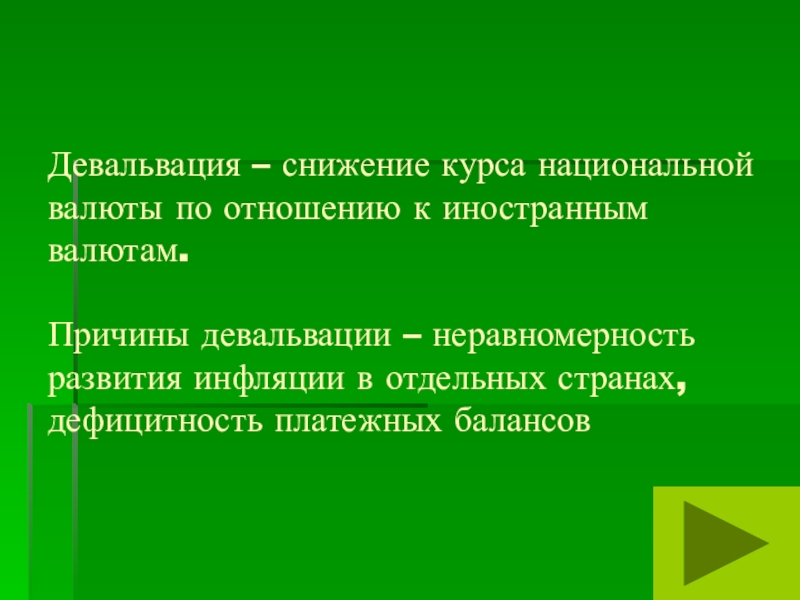 Девальвация – снижение курса национальной валюты по отношению к иностранным валютам.

Причины девальвации – неравномерность развития инфляции в отдельных странах, дефицитность платежных балансов